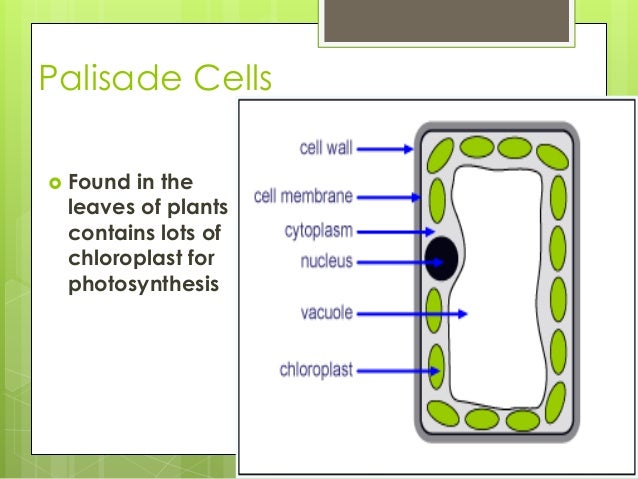 Palisade Cells

Found in the leaves of plants contains lots of chloroplast for photosynthesis

cell wall
cell membrane
cytoplasm
nucleus
vacuole
chloroplast